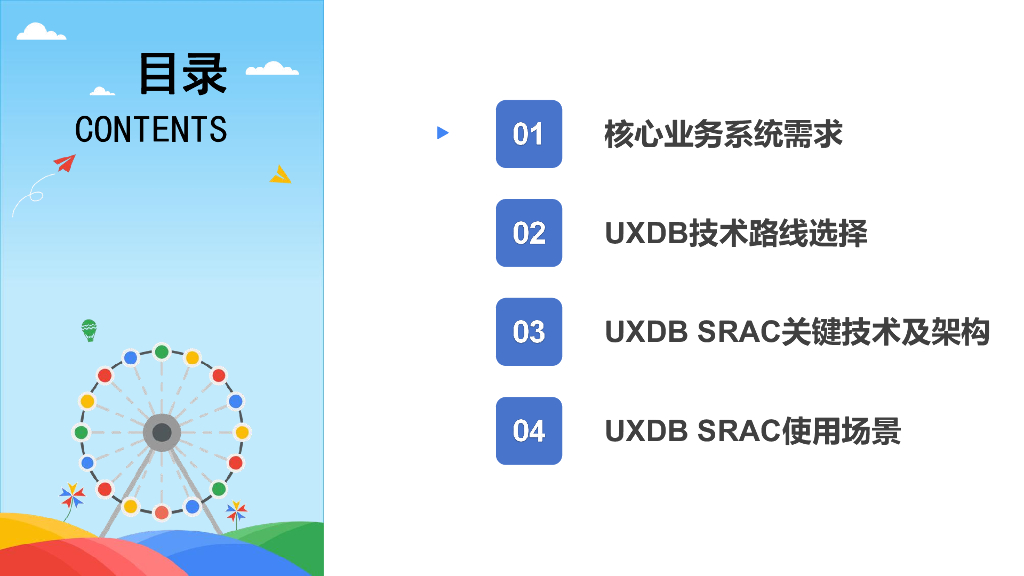 目录
CONTENTS

01 核心业务系统需求

02 UXDB技术路线选择

03 UXDB SRAC关键技术及架构

04 UXDB SRAC使用场景